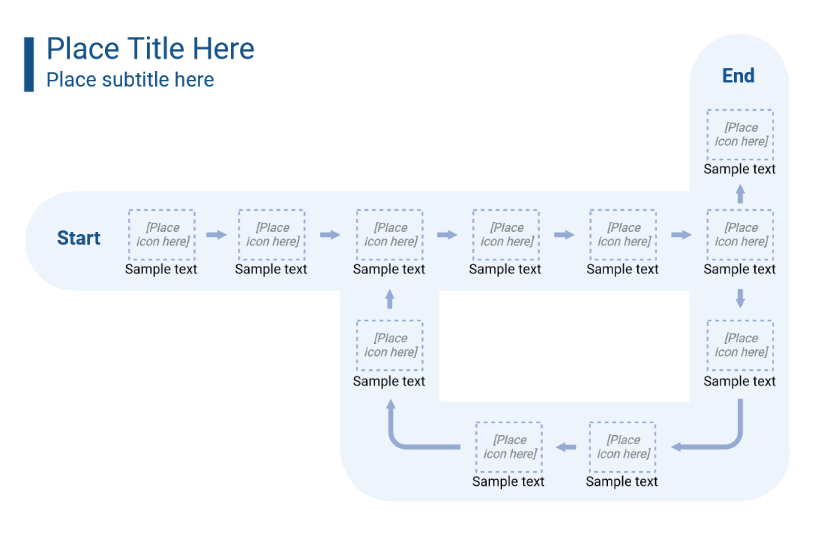 Place Title Here
Place subtitle here

End

[Place icon here]
Sample text

Start

[Place icon here]
Sample text

[Place icon here]
Sample text

[Place icon here]
Sample text

[Place icon here]
Sample text

[Place icon here]
Sample text

[Place icon here]
Sample text

[Place icon here]
Sample text

[Place icon here]
Sample text

[Place icon here]
Sample text

[Place icon here]
Sample text